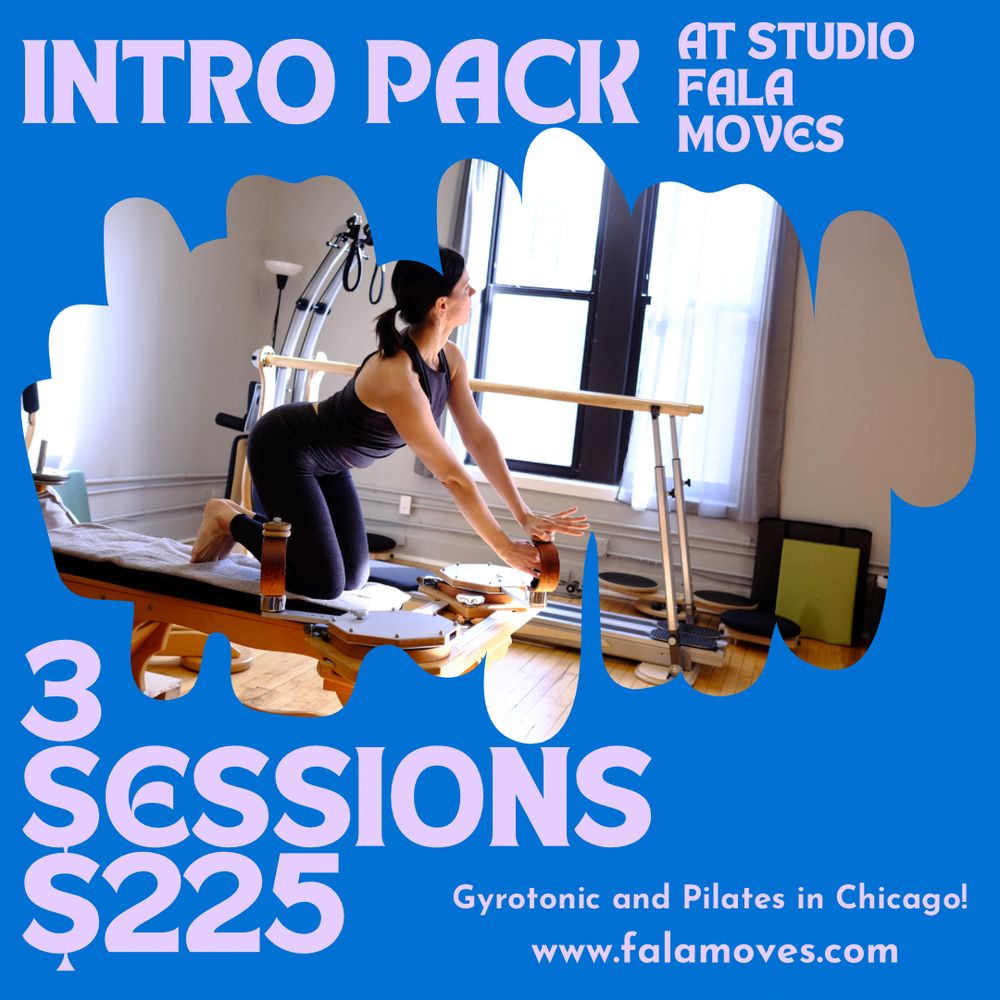 INTRO PACK

AT STUDIO FALA MOVES

3 SESSIONS $225

Gyrotonic and Pilates in Chicago!

www.falamoves.com